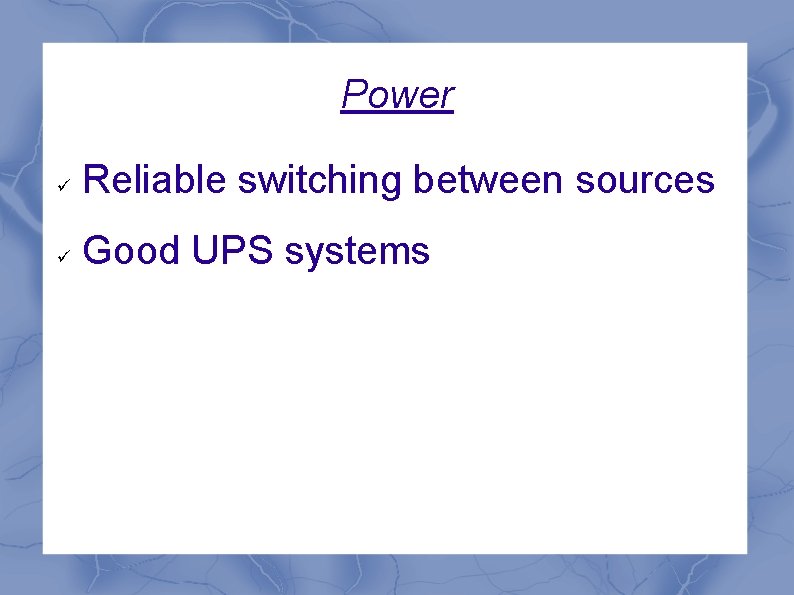 Power

✓ Reliable switching between sources

✓ Good UPS systems